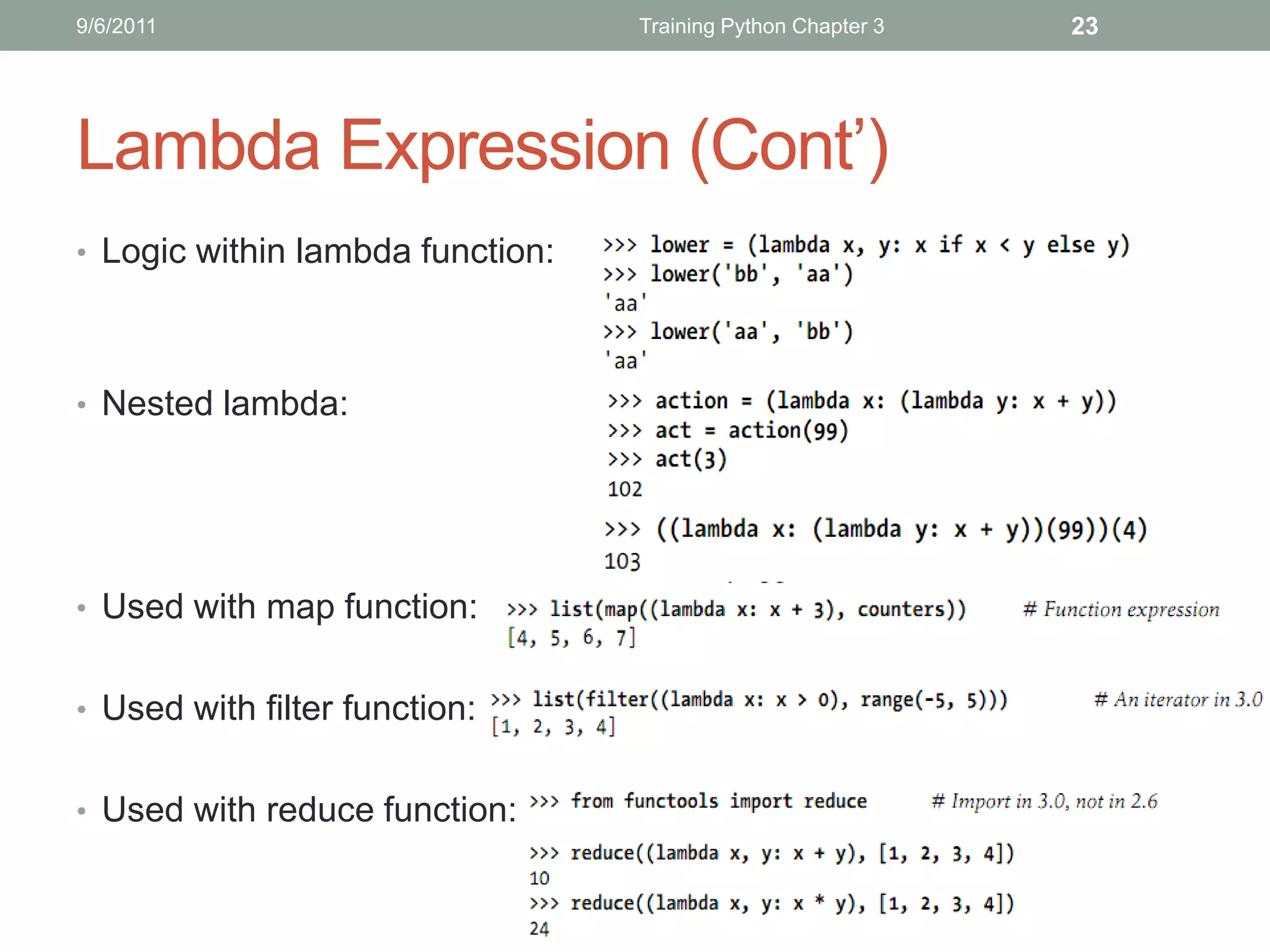 9/6/2011 Training Python Chapter 3 23

Lambda Expression (Cont')

• Logic within lambda function:

>>> lower = (lambda x, y: x if x < y else y)
>>> lower('bb', 'aa')
'aa'
>>> lower('aa', 'bb')
'aa'

• Nested lambda:

>>> action = (lambda x: (lambda y: x + y))
>>> act = action(99)
>>> act(3)
102

>>> ((lambda x: (lambda y: x + y))(99))(4)
103

• Used with map function:

>>> list(map((lambda x: x + 3), counters)) # Function expression
[4, 5, 6, 7]

• Used with filter function:

>>> list(filter((lambda x: x > 0), range(-5, 5))) # An iterator in 3.0
[1, 2, 3, 4]

• Used with reduce function:

>>> from functools import reduce # Import in 3.0, not in 2.6

>>> reduce((lambda x, y: x + y), [1, 2, 3, 4])
10
>>> reduce((lambda x, y: x * y), [1, 2, 3, 4])
24